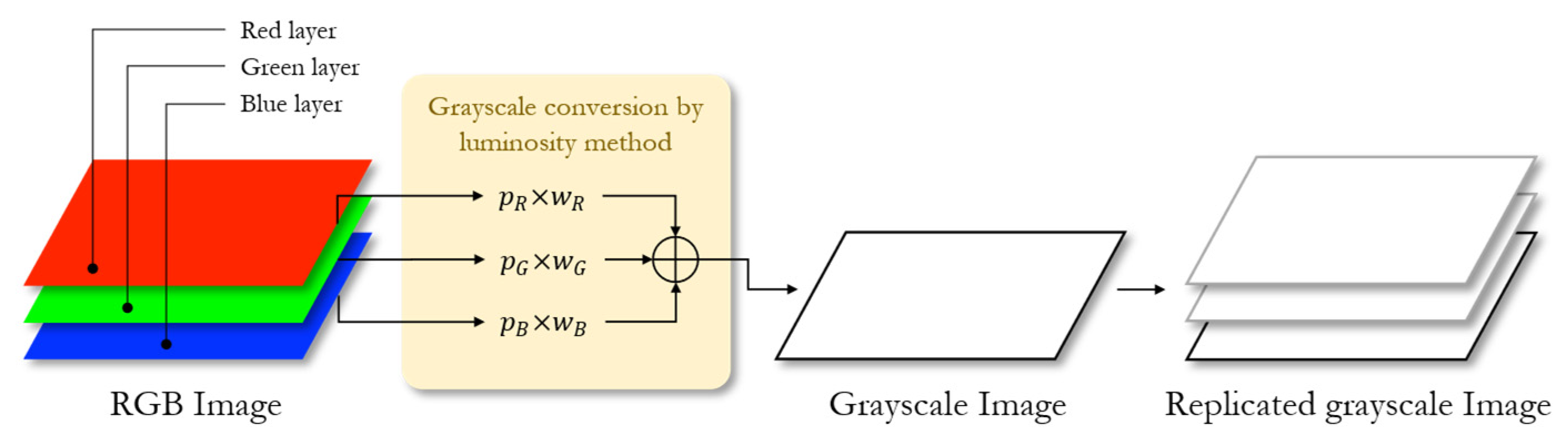 Red layer
Green layer
Blue layer

Grayscale conversion by luminosity method

$p_R \times w_R$

$p_G \times w_G$

$p_B \times w_B$

RGB Image

Grayscale Image

Replicated grayscale Image